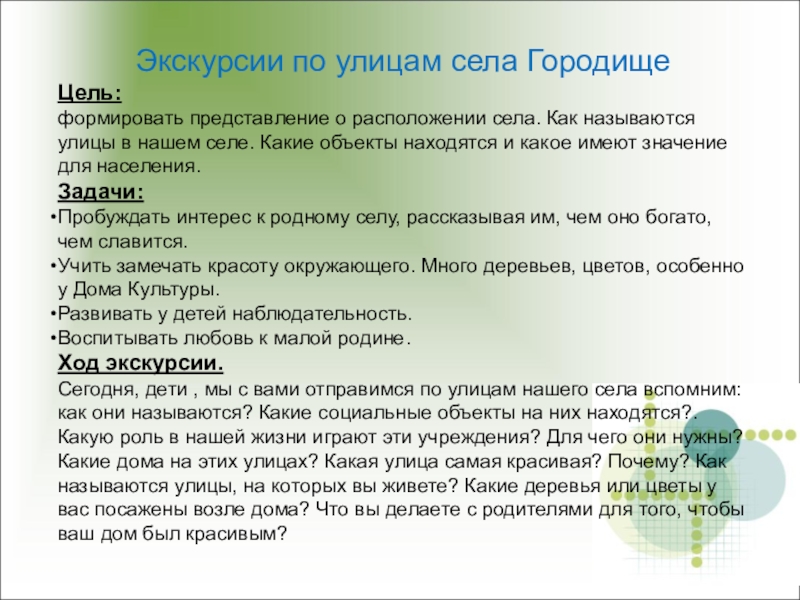 Экскурсии по улицам села Городище

Цель:
формировать представление о расположении села. Как называются улицы в нашем селе. Какие объекты находятся и какое имеют значение для населения.

Задачи:
•Пробуждать интерес к родному селу, рассказывая им, чем оно богато, чем славится.
•Учить замечать красоту окружающего. Много деревьев, цветов, особенно у Дома Культуры.
•Развивать у детей наблюдательность.
•Воспитывать любовь к малой родине.

Ход экскурсии.
Сегодня, дети , мы с вами отправимся по улицам нашего села вспомним: как они называются? Какие социальные объекты на них находятся?. Какую роль в нашей жизни играют эти учреждения? Для чего они нужны? Какие дома на этих улицах? Какая улица самая красивая? Почему? Как называются улицы, на которых вы живете? Какие деревья или цветы у вас посажены возле дома? Что вы делаете с родителями для того, чтобы ваш дом был красивым?